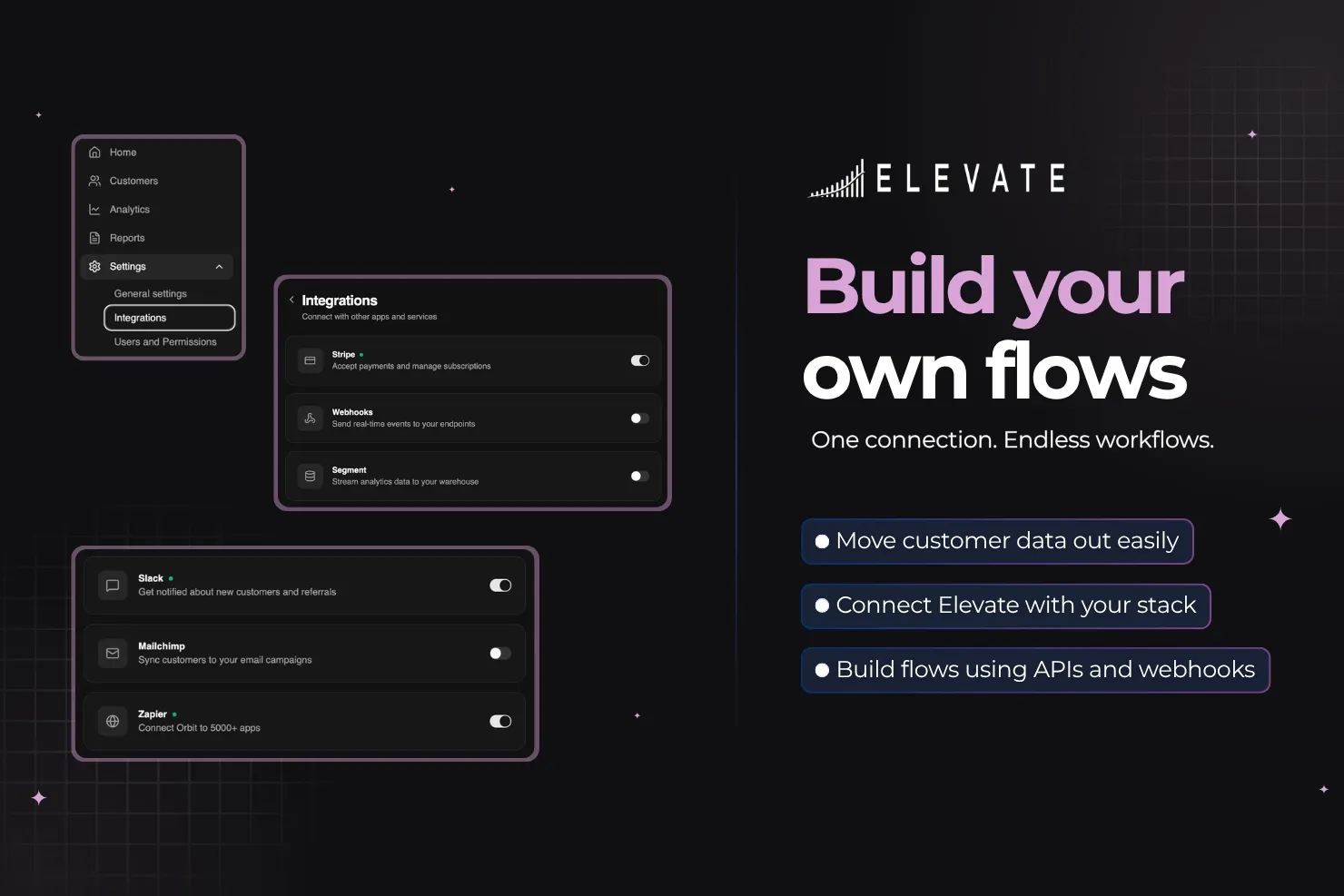 Home
Customers
Analytics
Reports
Settings
General settings
Integrations
Users and Permissions

Integrations
Connect with other apps and services

Stripe
Accept payments and manage subscriptions

Webhooks
Send real-time events to your endpoints

Segment
Stream analytics data to your warehouse

Slack
Get notified about new customers and referrals

Mailchimp
Sync customers to your email campaigns

Zapier
Connect Orbit to 5000+ apps

ELEVATE

Build your own flows

One connection. Endless workflows.

Move customer data out easily

Connect Elevate with your stack

Build flows using APIs and webhooks